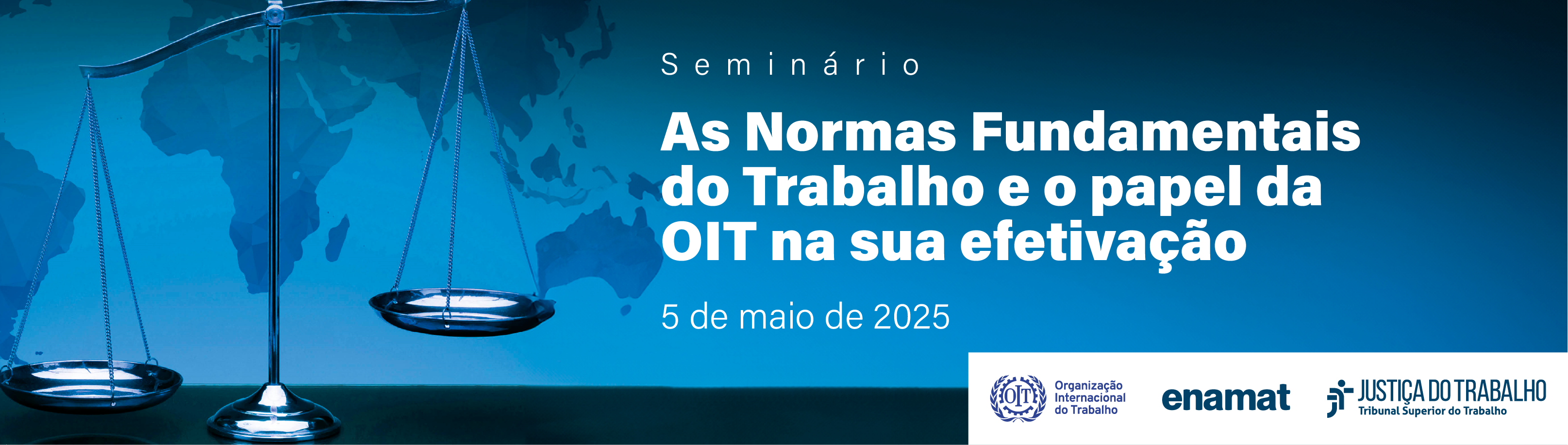 Seminário

As Normas Fundamentais do Trabalho e o papel da OIT na sua efetivação

5 de maio de 2025

OIT Organização Internacional do Trabalho

enamat

JUSTIÇA DO TRABALHO
Tribunal Superior do Trabalho